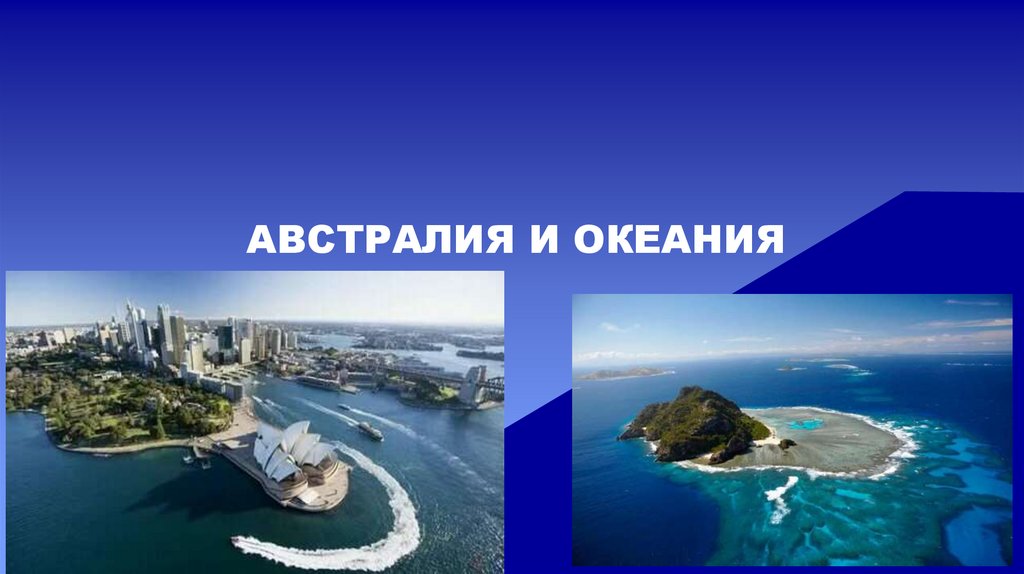 АВСТРАЛИЯ И ОКЕАНИЯ